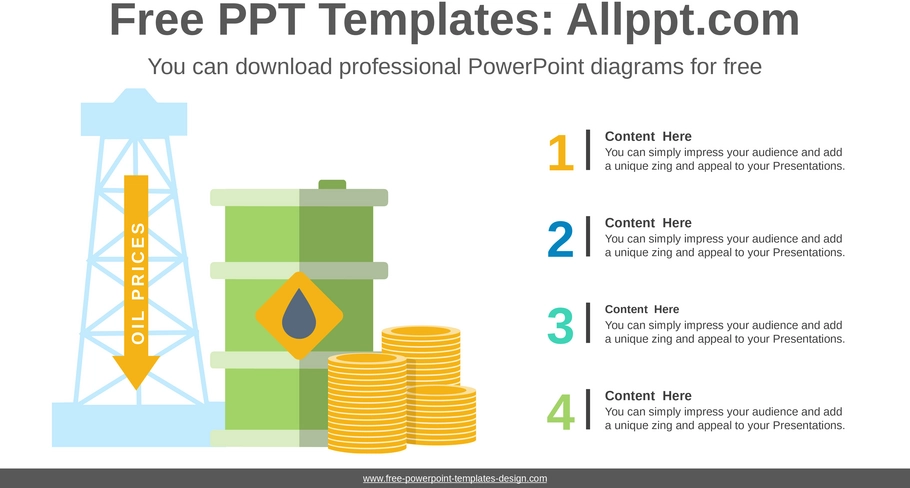 Free PPT Templates: Allppt.com

You can download professional PowerPoint diagrams for free

OIL PRICES

1

Content Here

You can simply impress your audience and add a unique zing and appeal to your Presentations.

2

Content Here

You can simply impress your audience and add a unique zing and appeal to your Presentations.

3

Content Here

You can simply impress your audience and add a unique zing and appeal to your Presentations.

4

Content Here

You can simply impress your audience and add a unique zing and appeal to your Presentations.

www.free-powerpoint-templates-design.com